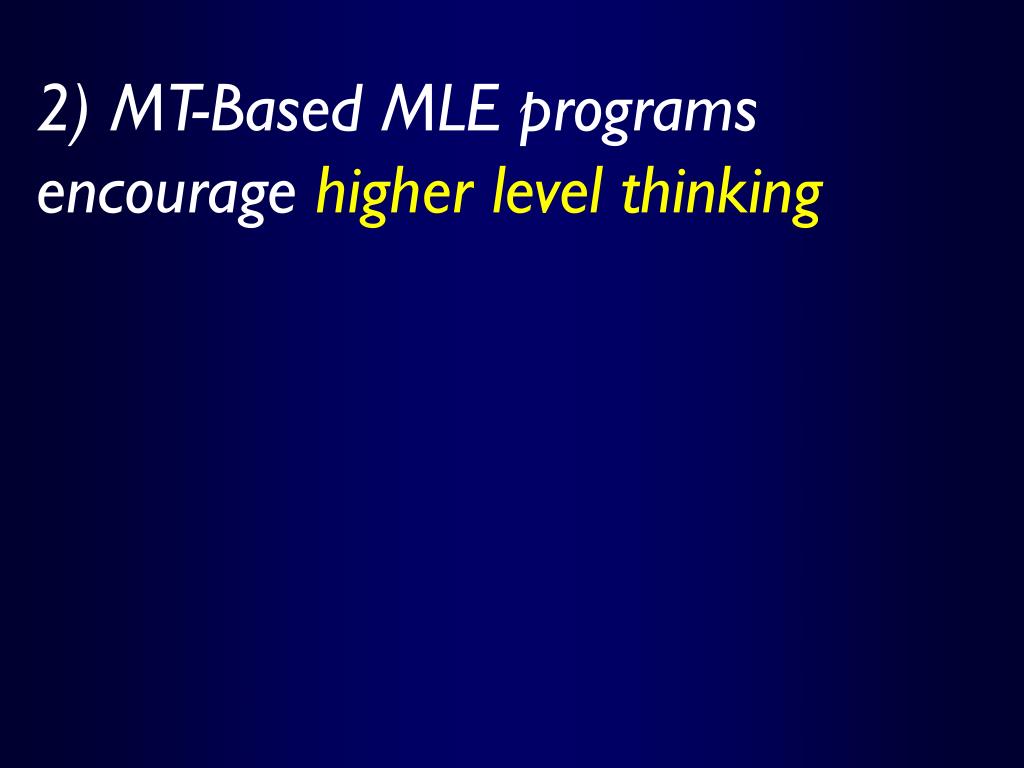 2) MT-Based MLE programs encourage higher level thinking